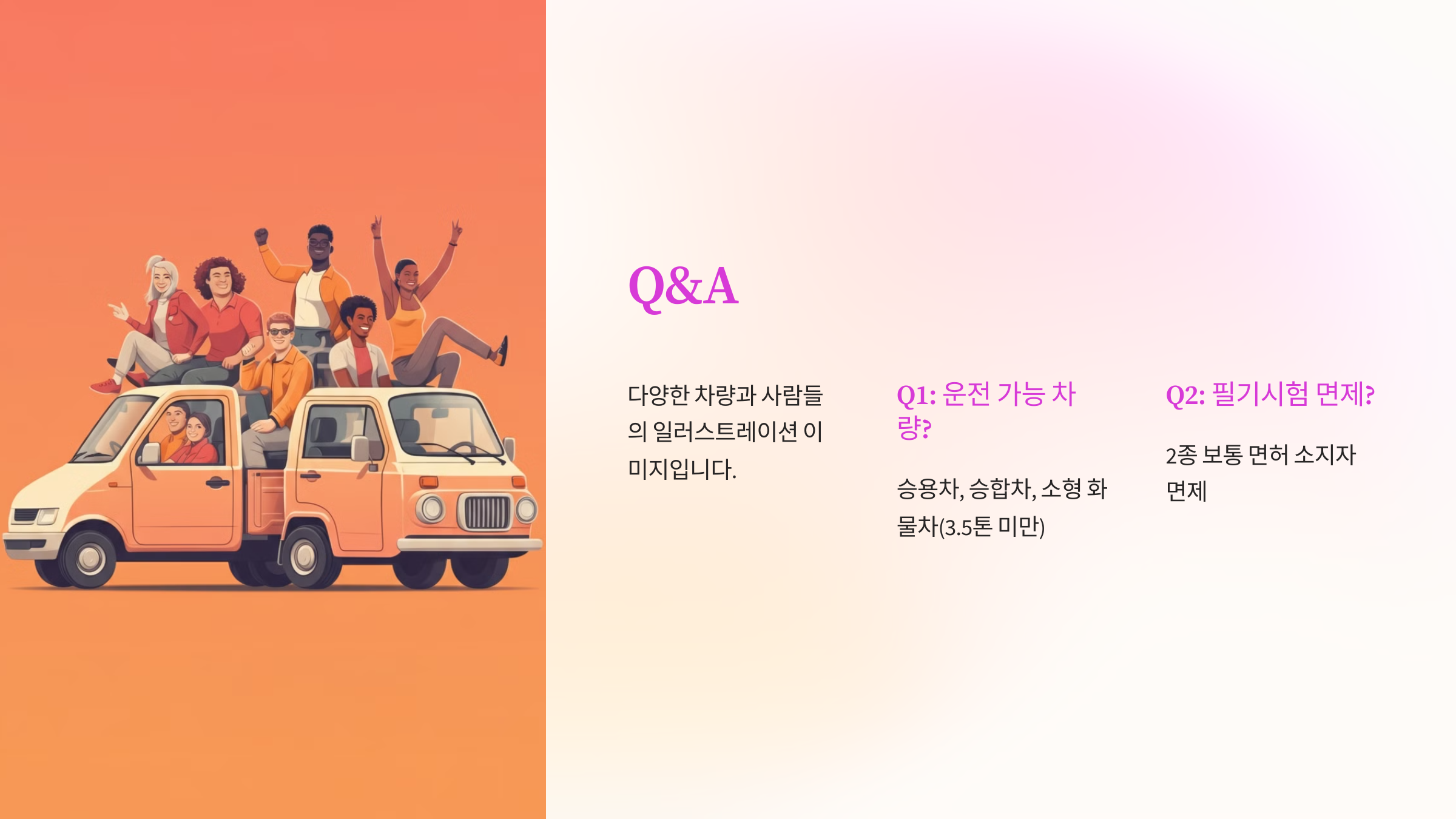 Q&A

다양한 차량과 사람들의 일러스트레이션 이미지입니다.

Q1: 운전 가능 차량?

승용차, 승합차, 소형 화물차(3.5톤 미만)

Q2: 필기시험 면제?

2종 보통 면허 소지자 면제